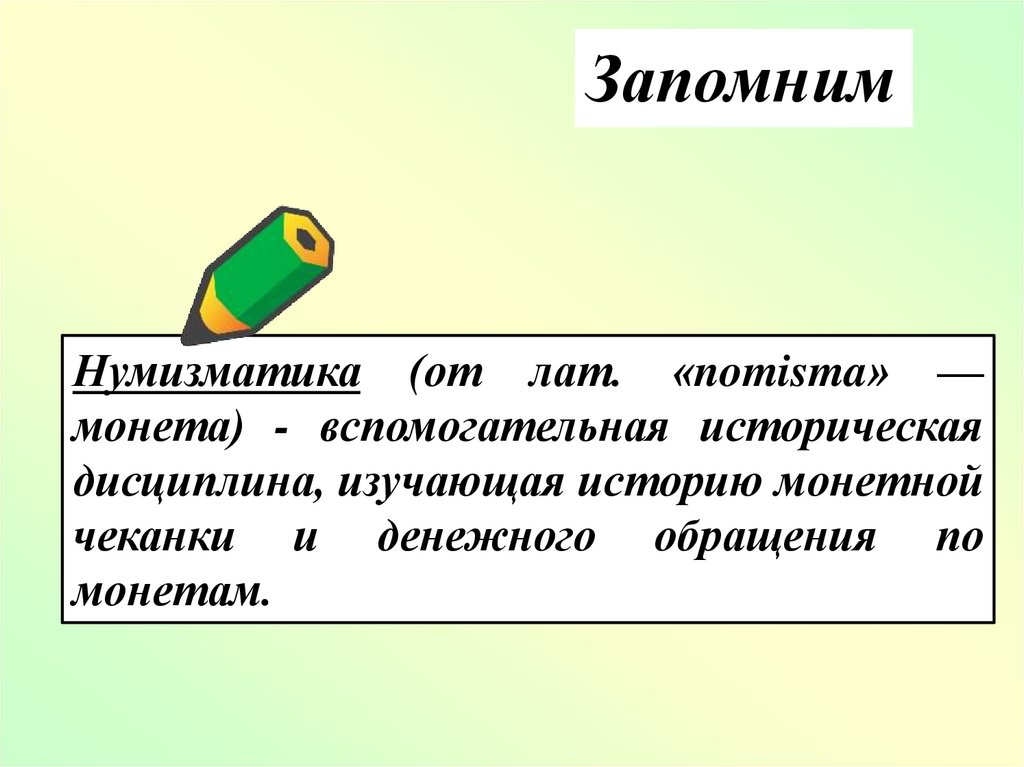 Запомним

Нумизматика (от лат. «nomisma» — монета) - вспомогательная историческая дисциплина, изучающая историю монетной чеканки и денежного обращения по монетам.